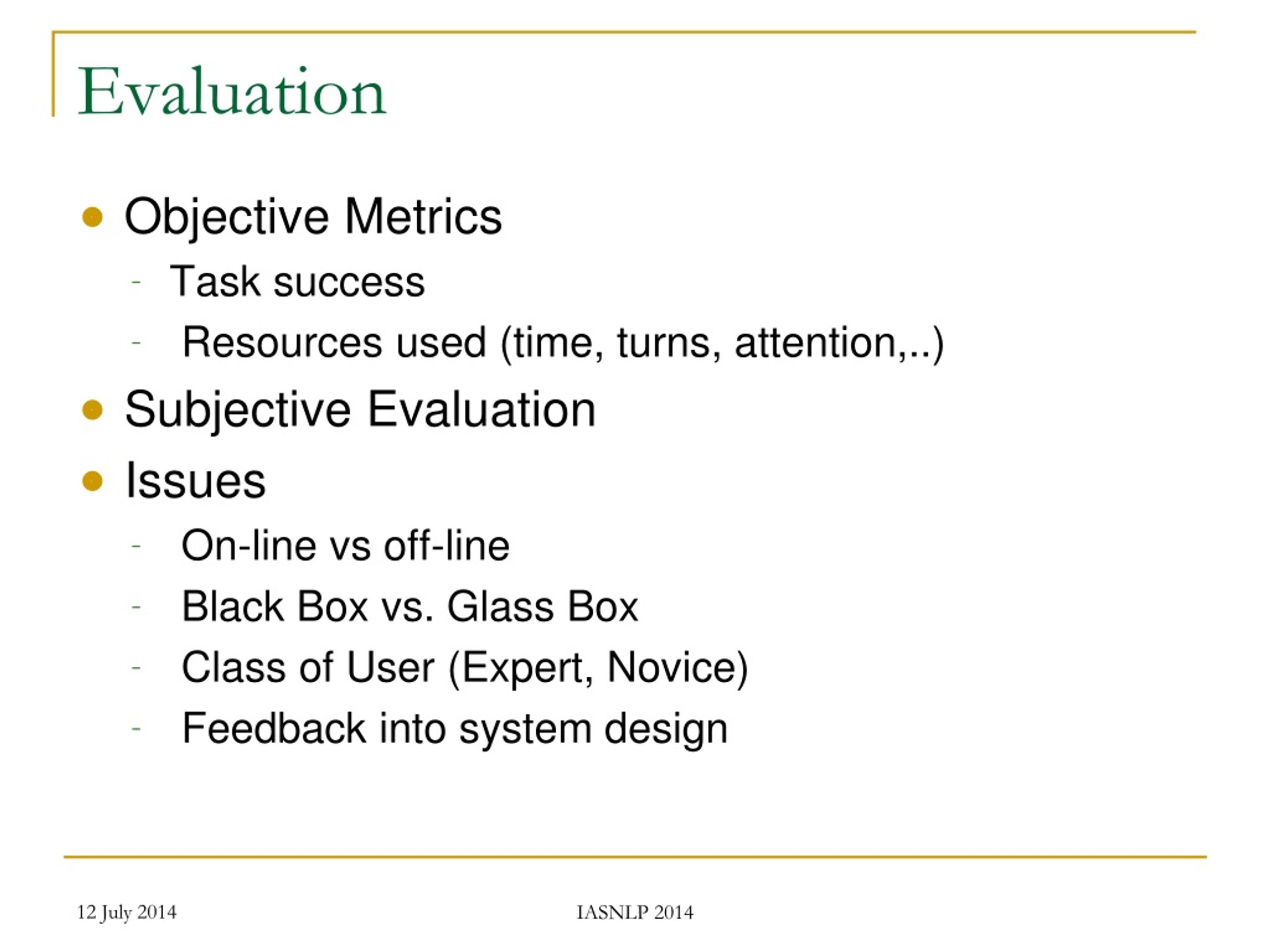 Evaluation

- Objective Metrics
  - Task success
  - Resources used (time, turns, attention,..)
- Subjective Evaluation
- Issues
  - On-line vs off-line
  - Black Box vs. Glass Box
  - Class of User (Expert, Novice)
  - Feedback into system design

12 July 2014

IASNLP 2014